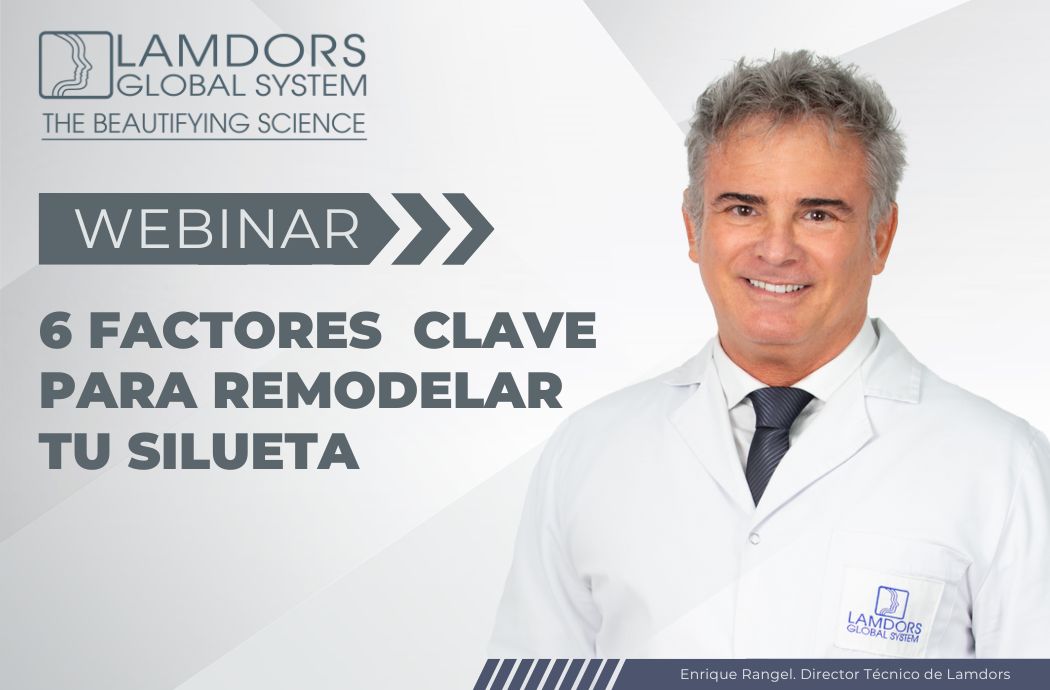 LAMDORS GLOBAL SYSTEM
THE BEAUTIFYING SCIENCE

WEBINAR

6 FACTORES CLAVE PARA REMODELAR TU SILUETA

LAMDORS GLOBAL SYSTEM

Enrique Rangel. Director Técnico de Lamdors